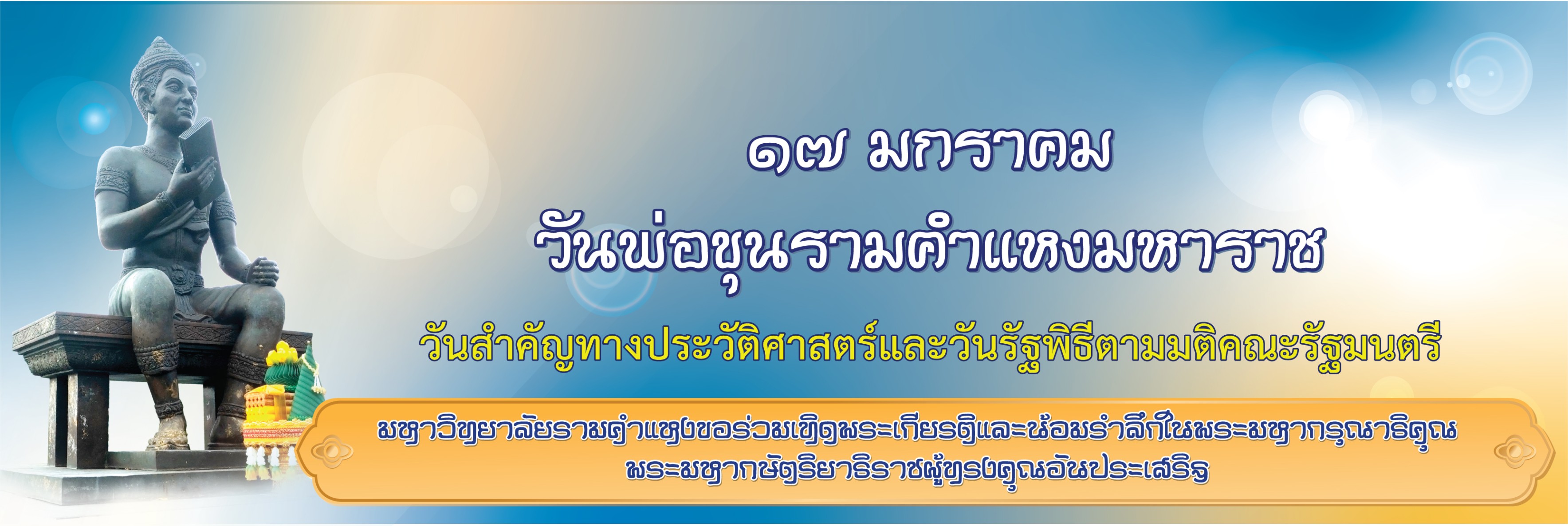 ๑๗ มกราคม
วันพ่อขุนรามคำแหงมหาราช
วันสำคัญทางประวัติศาสตร์และวันรัฐพิธีตามมติคณะรัฐมนตรี

มหาวิทยาลัยรามคำแหงขอร่วมเทิดพระเกียรติและน้อมรำลึกในพระมหากรุณาธิคุณ
พระมหากษัตริยาธิราชผู้ทรงคุณอันประเสริฐ